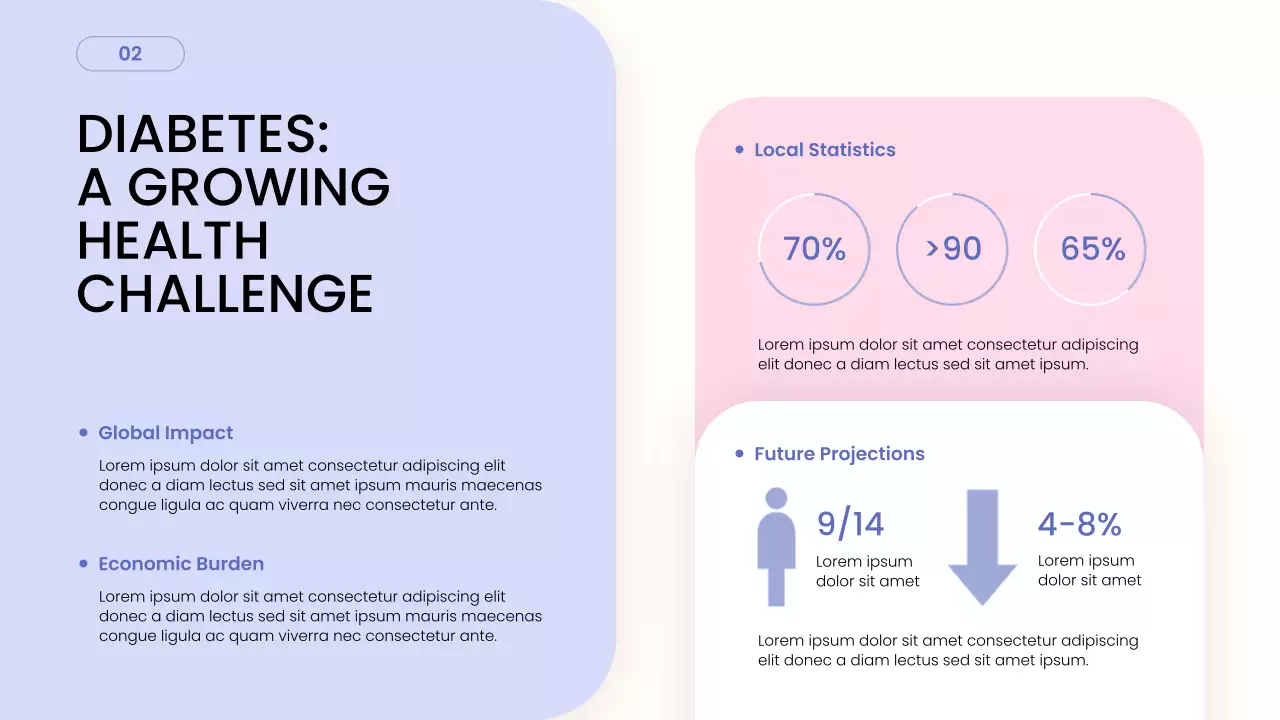 02

DIABETES: A GROWING HEALTH CHALLENGE

Global Impact

Lorem ipsum dolor sit amet consectetur adipiscing elit donec a diam lectus sed sit amet ipsum mauris maecenas congue ligula ac quam viverra nec consectetur ante.

Economic Burden

Lorem ipsum dolor sit amet consectetur adipiscing elit donec a diam lectus sed sit amet ipsum mauris maecenas congue ligula ac quam viverra nec consectetur ante.

Local Statistics

70%

>90

65%

Lorem ipsum dolor sit amet consectetur adipiscing elit donec a diam lectus sed sit amet ipsum.

Future Projections

9/14

Lorem ipsum dolor sit amet

4-8%

Lorem ipsum dolor sit amet

Lorem ipsum dolor sit amet consectetur adipiscing elit donec a diam lectus sed sit amet ipsum.